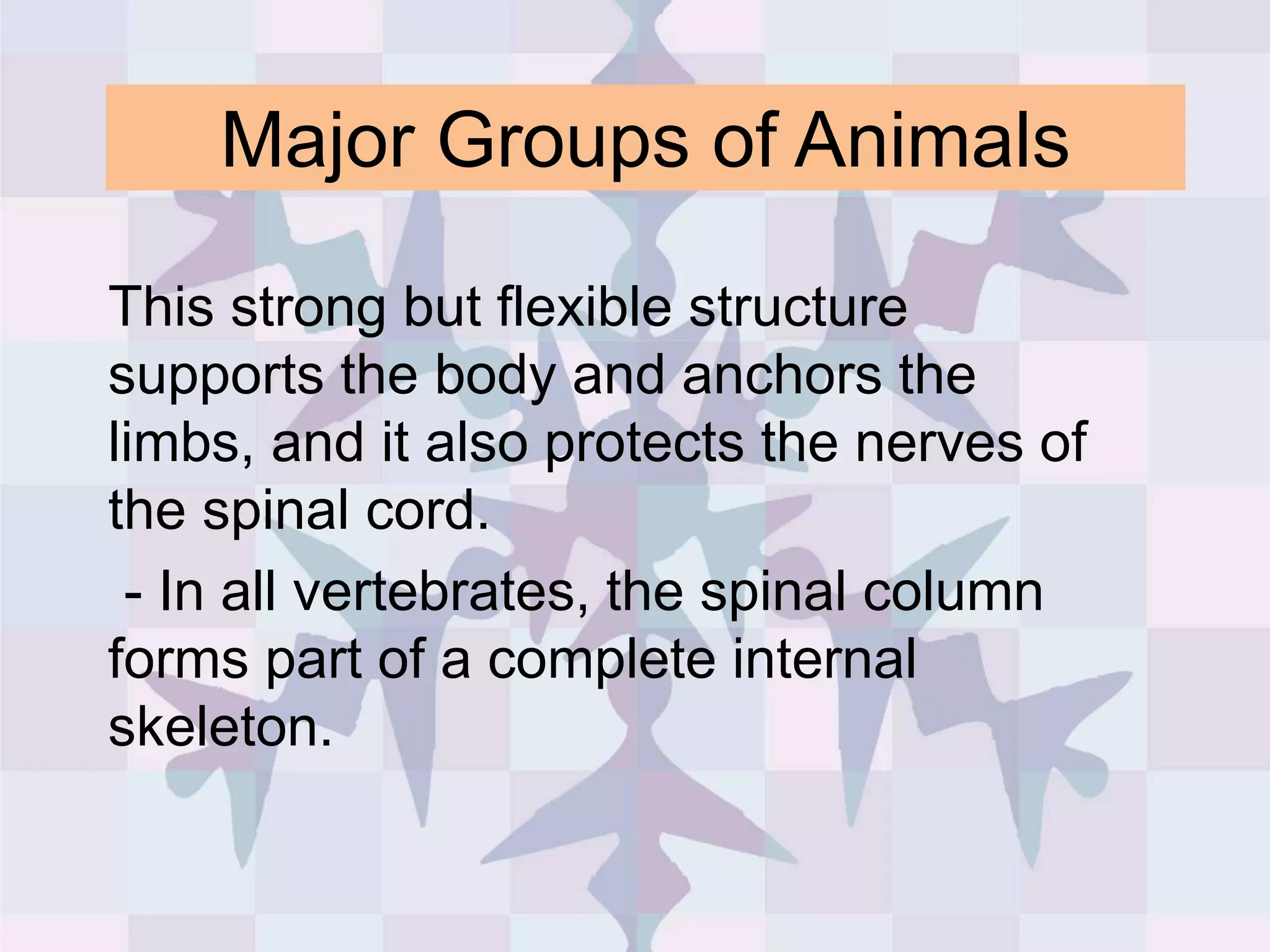 Major Groups of Animals

This strong but flexible structure supports the body and anchors the limbs, and it also protects the nerves of the spinal cord.

- In all vertebrates, the spinal column forms part of a complete internal skeleton.